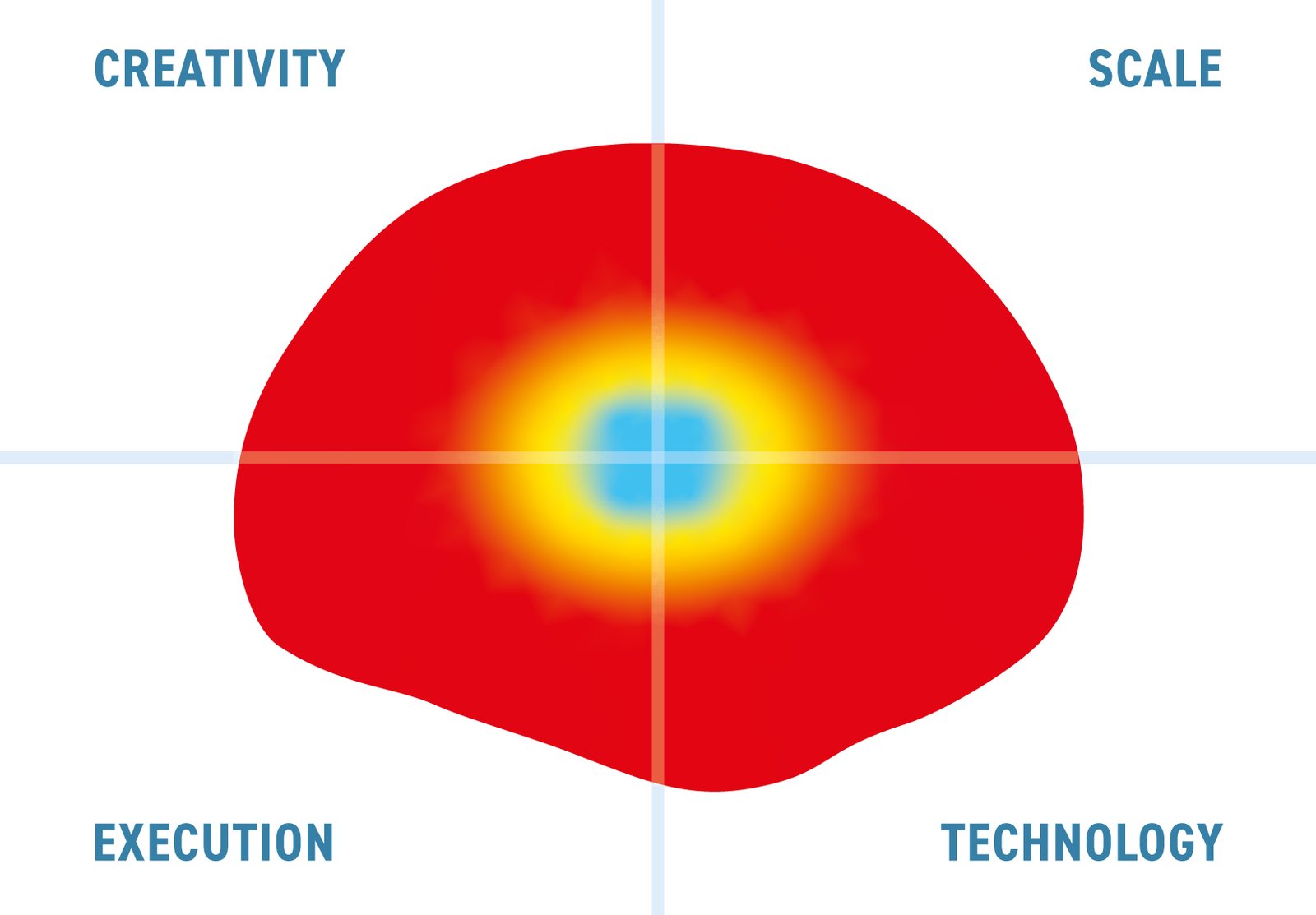 CREATIVITY

SCALE

EXECUTION

TECHNOLOGY